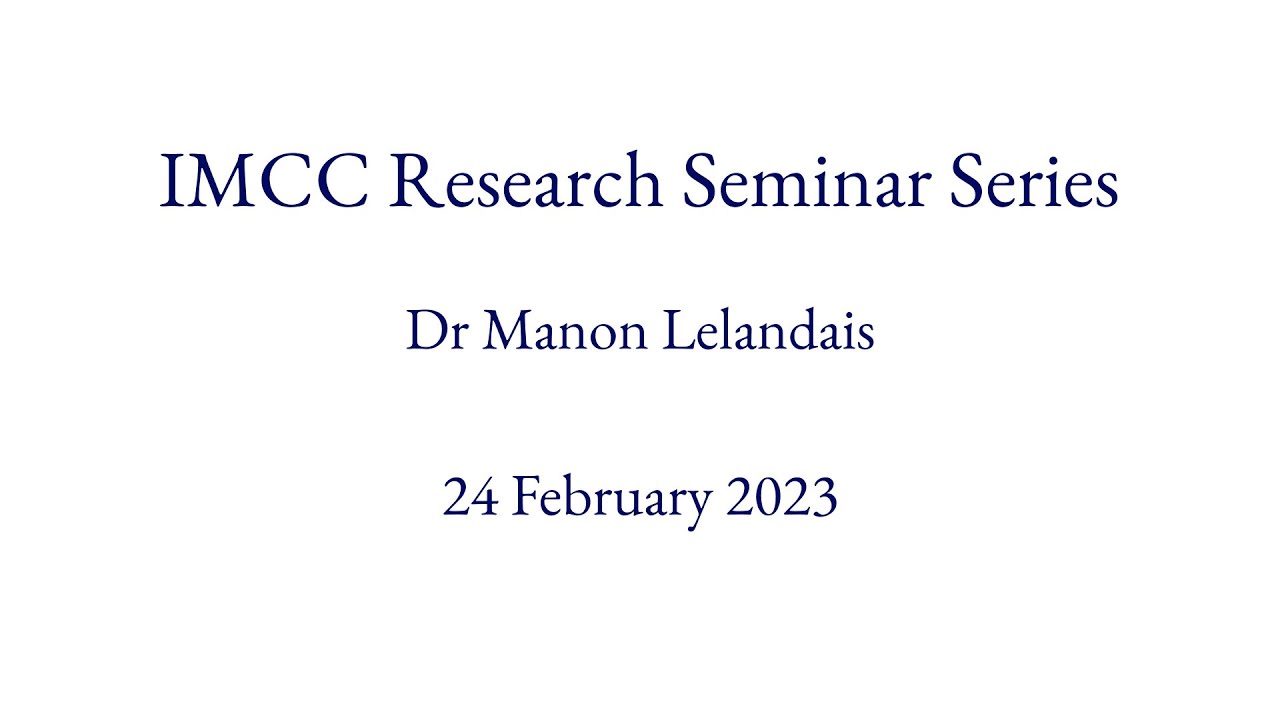 IMCC Research Seminar Series

Dr Manon Lelandais

24 February 2023